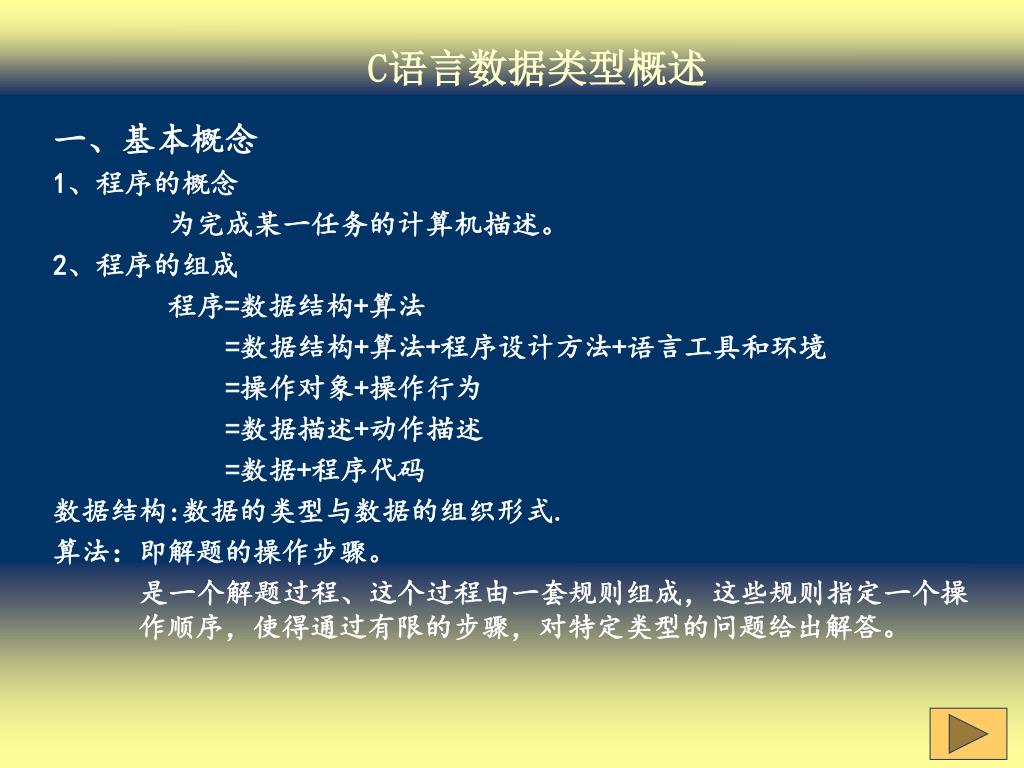 C语言数据类型概述

一、基本概念

1、程序的概念

为完成某一任务的计算机描述。

2、程序的组成

程序=数据结构+算法

=数据结构+算法+程序设计方法+语言工具和环境

=操作对象+操作行为

=数据描述+动作描述

=数据+程序代码

数据结构:数据的类型与数据的组织形式.

算法：即解题的操作步骤。

是一个解题过程、这个过程由一套规则组成，这些规则指定一个操作顺序，使得通过有限的步骤，对特定类型的问题给出解答。